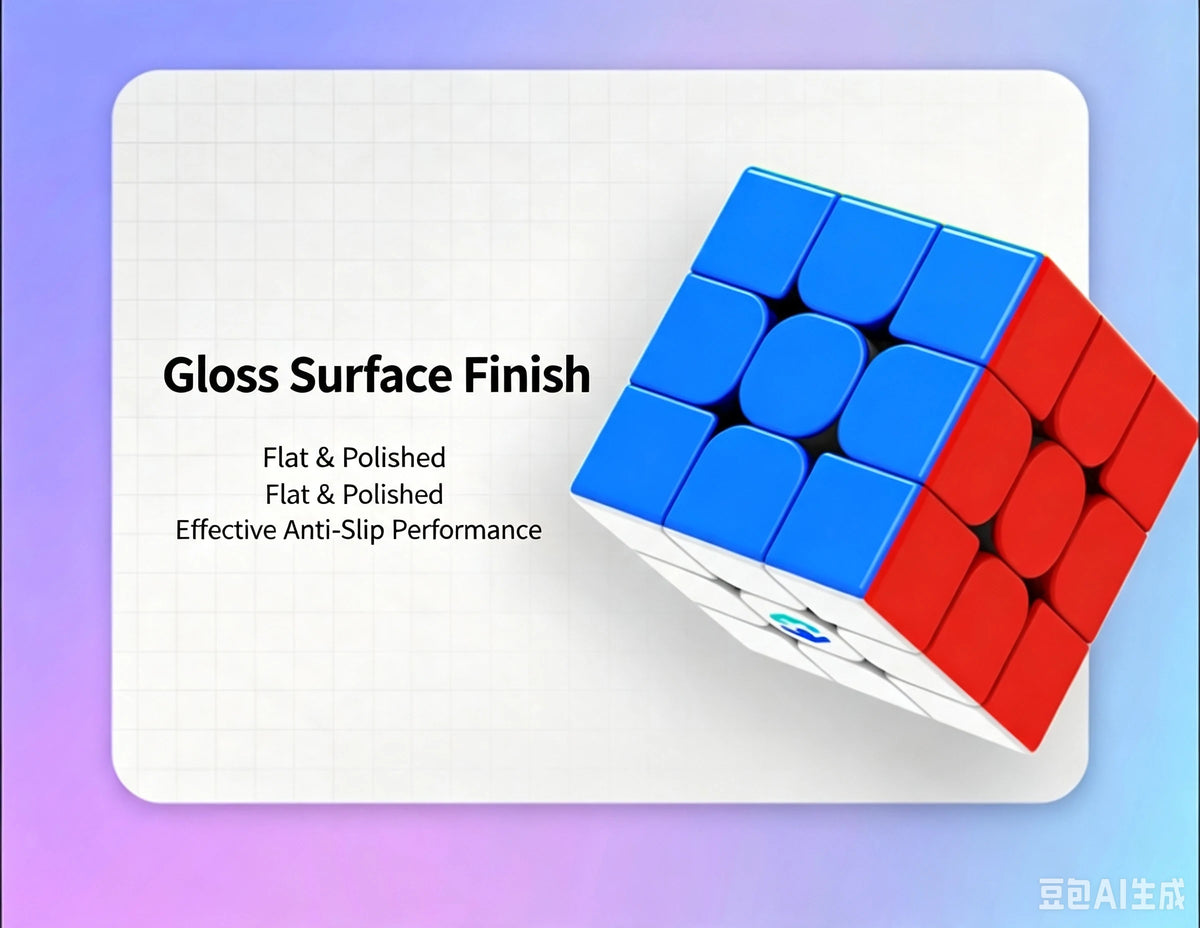 Gloss Surface Finish

Flat & Polished
Flat & Polished
Effective Anti-Slip Performance

豆包AI生成